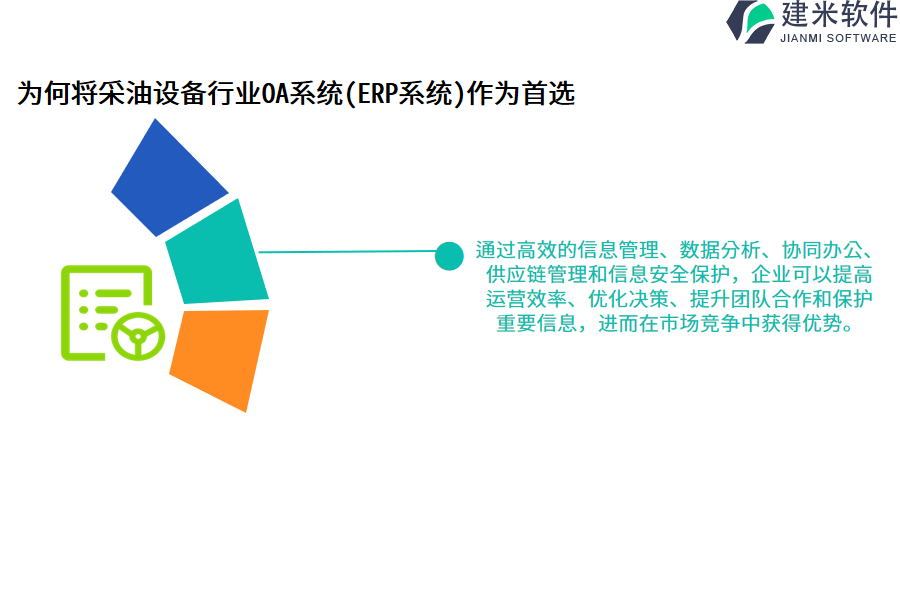 建米软件
JIANMI SOFTWARE

为何将采油设备行业OA系统(ERP系统)作为首选

通过高效的信息管理、数据分析、协同办公、供应链管理和信息安全保护，企业可以提高运营效率、优化决策、提升团队合作和保护重要信息，进而在市场竞争中获得优势。